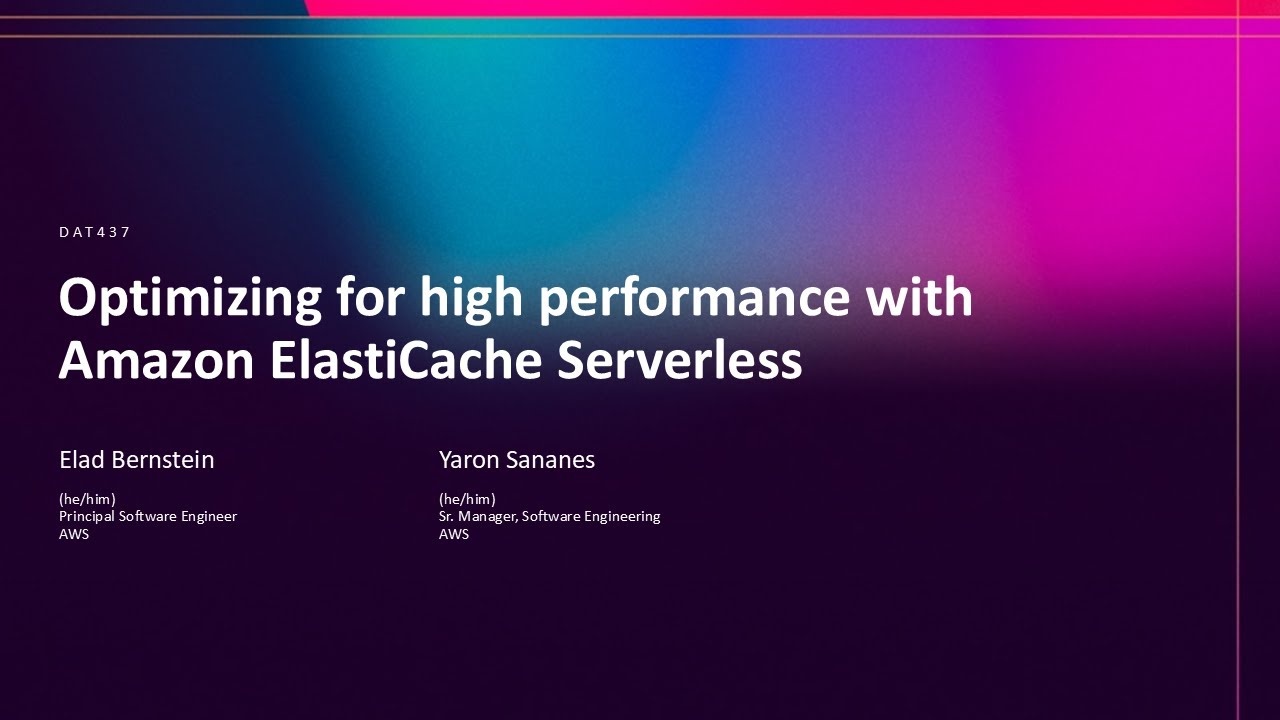 DAT437

Optimizing for high performance with Amazon ElastiCache Serverless

Elad Bernstein

(he/him)
Principal Software Engineer
AWS

Yaron Sananes

(he/him)
Sr. Manager, Software Engineering
AWS